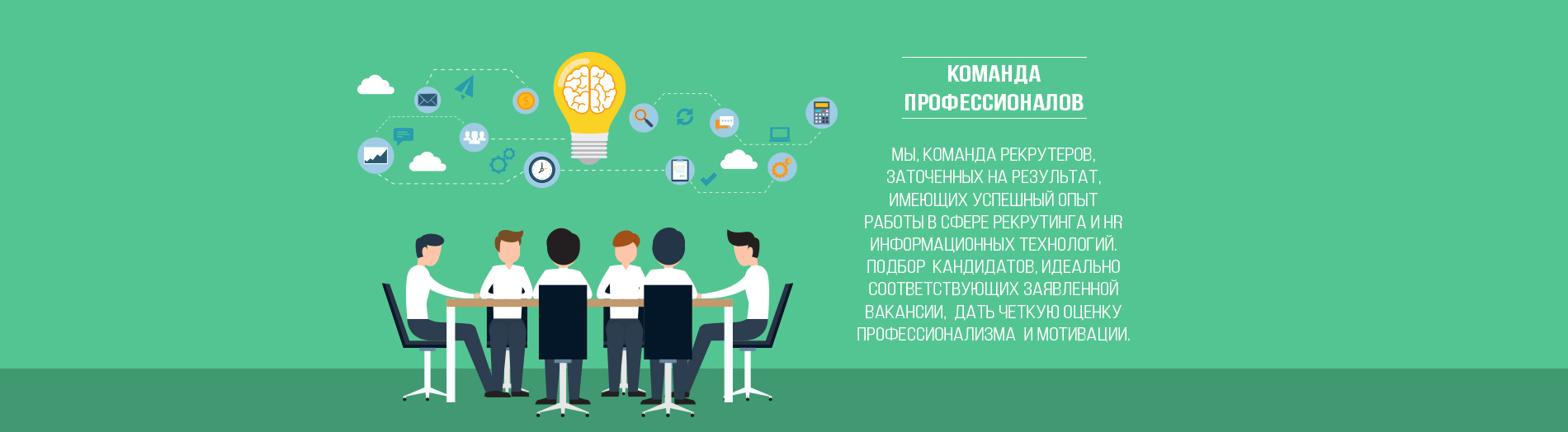 КОМАНДА ПРОФЕССИОНАЛОВ

МЫ, КОМАНДА РЕКРУТЕРОВ, ЗАТОЧЕННЫХ НА РЕЗУЛЬТАТ, ИМЕЮЩИХ УСПЕШНЫЙ ОПЫТ РАБОТЫ В СФЕРЕ РЕКРУТИНГА И HR ИНФОРМАЦИОННЫХ ТЕХНОЛОГИЙ. ПОДБОР КАНДИДАТОВ, ИДЕАЛЬНО СООТВЕТСТВУЮЩИХ ЗАЯВЛЕННОЙ ВАКАНСИИ, ДАТЬ ЧЕТКУЮ ОЦЕНКУ ПРОФЕССИОНАЛИЗМА И МОТИВАЦИИ.